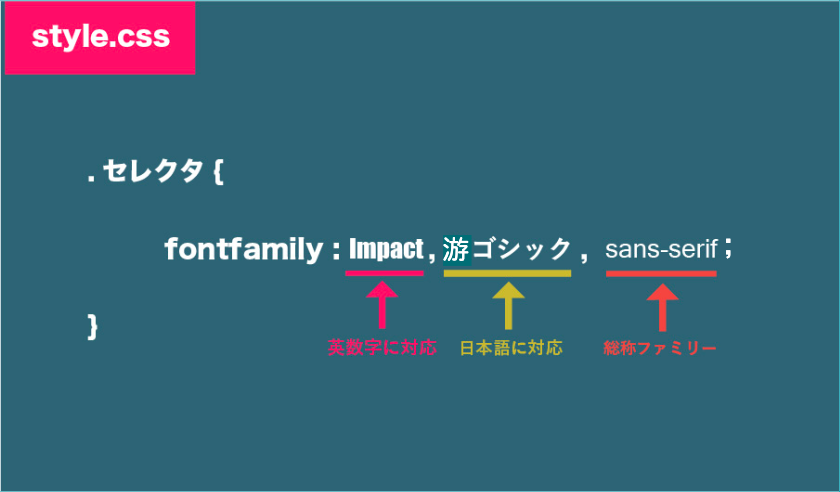 style.css

. セレクタ {

fontfamily : Impact , 游ゴシック , sans-serif ;

}

英数字に対応

日本語に対応

総称ファミリー